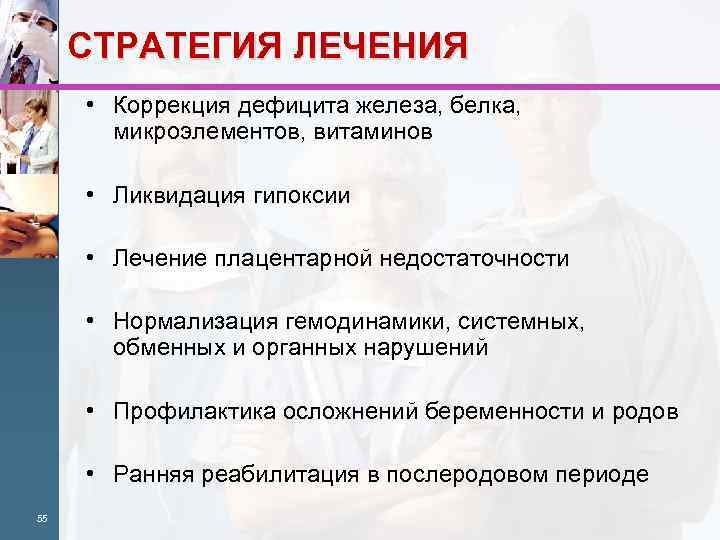 СТРАТЕГИЯ ЛЕЧЕНИЯ

• Коррекция дефицита железа, белка, микроэлементов, витаминов

• Ликвидация гипоксии

• Лечение плацентарной недостаточности

• Нормализация гемодинамики, системных, обменных и органных нарушений

• Профилактика осложнений беременности и родов

• Ранняя реабилитация в послеродовом периоде

55